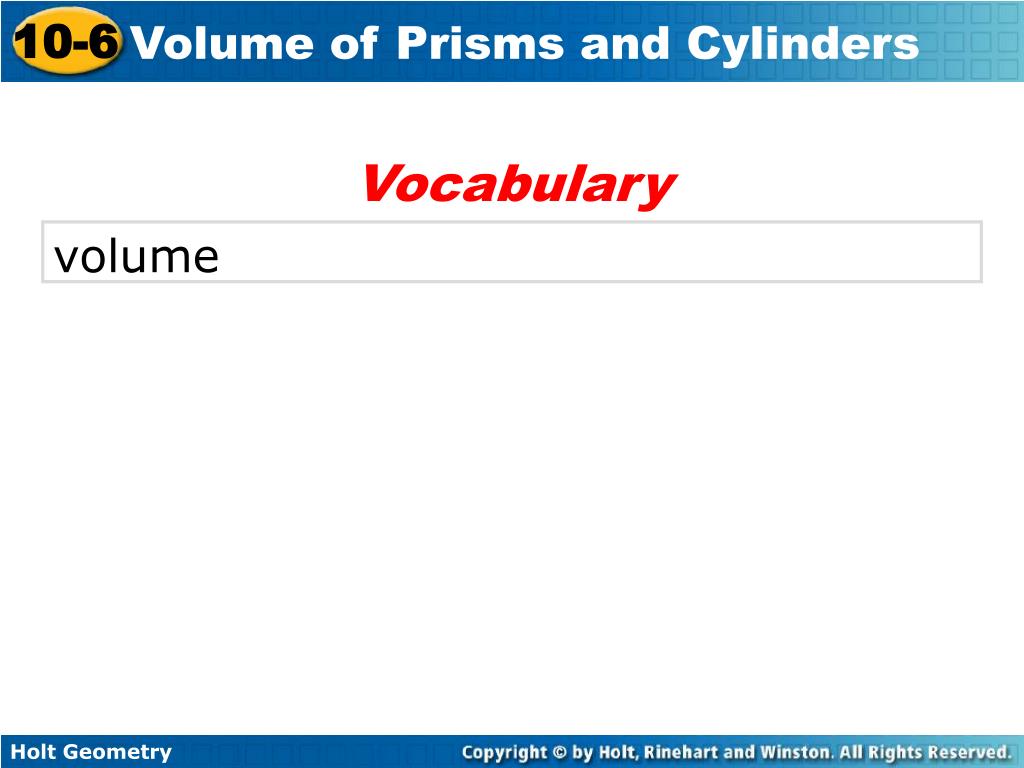 10-6 Volume of Prisms and Cylinders

Vocabulary

volume

Holt Geometry

Copyright © by Holt, Rinehart and Winston. All Rights Reserved.